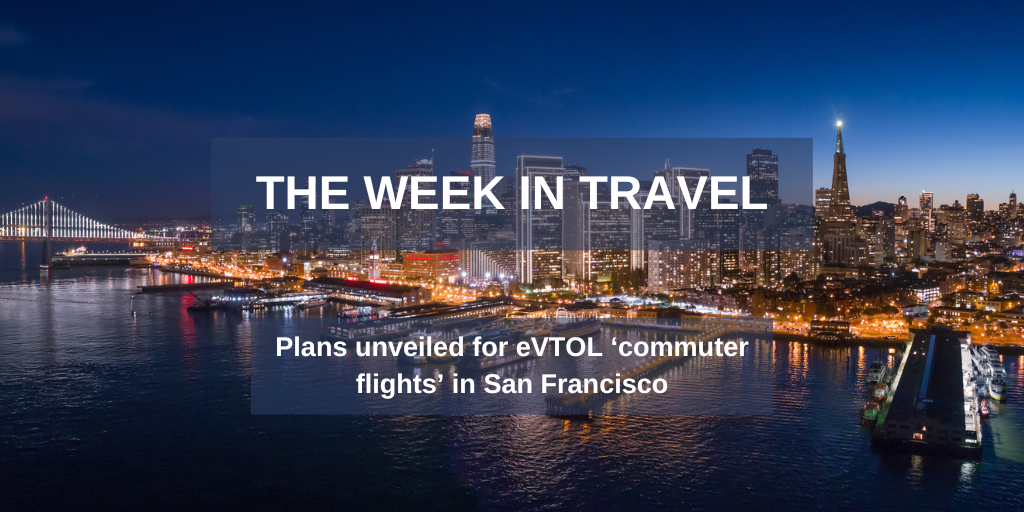 THE WEEK IN TRAVEL

Plans unveiled for eVTOL ‘commuter flights’ in San Francisco